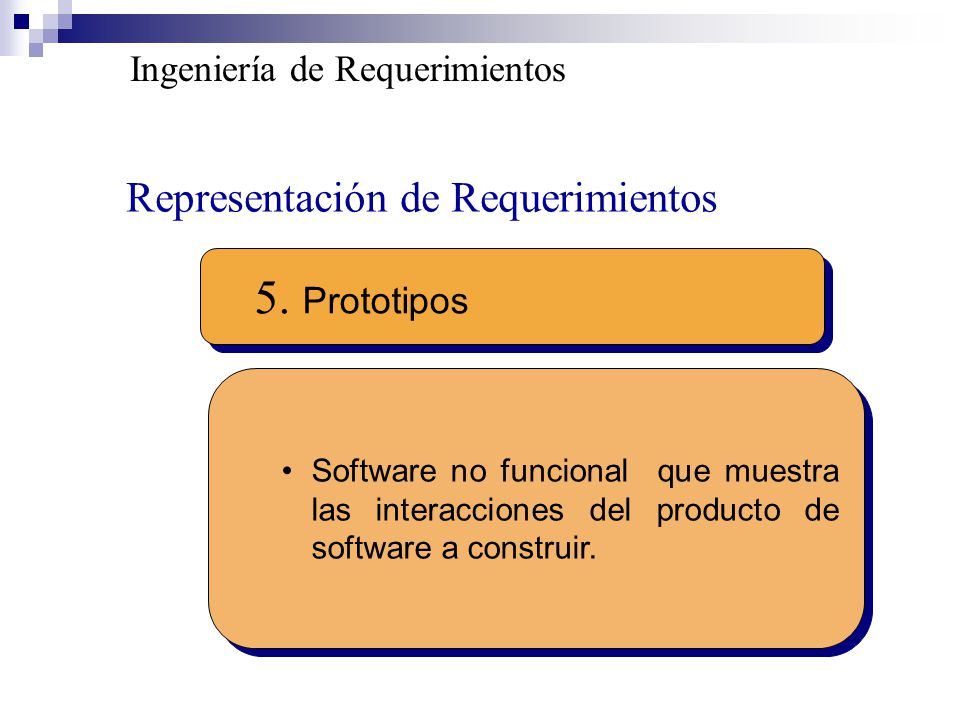 Ingeniería de Requerimientos

Representación de Requerimientos

5. Prototipos

• Software no funcional que muestra las interacciones del producto de software a construir.